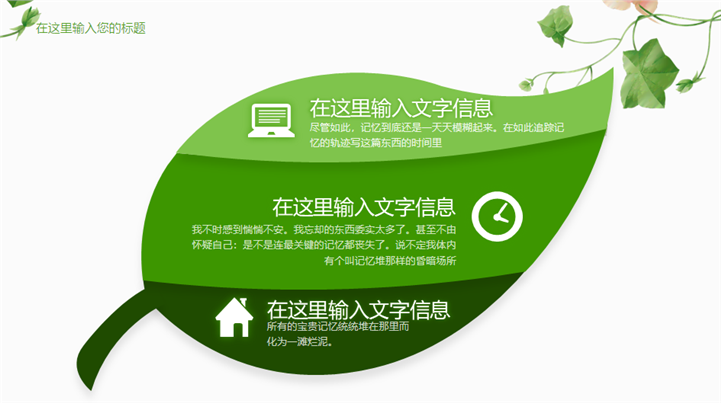 在这里输入您的标题

在这里输入文字信息

尽管如此，记忆到底还是一天天模糊起来。在如此追踪记忆的轨迹写这篇东西的时间里

在这里输入文字信息

我不时感到惴惴不安。我忘却的东西委实太多了。甚至不由怀疑自己：是不是连最关键的记忆都丧失了。说不定我体内有个叫记忆堆那样的昏暗场所

在这里输入文字信息

所有的宝贵记忆统统堆在那里而化为一滩烂泥。